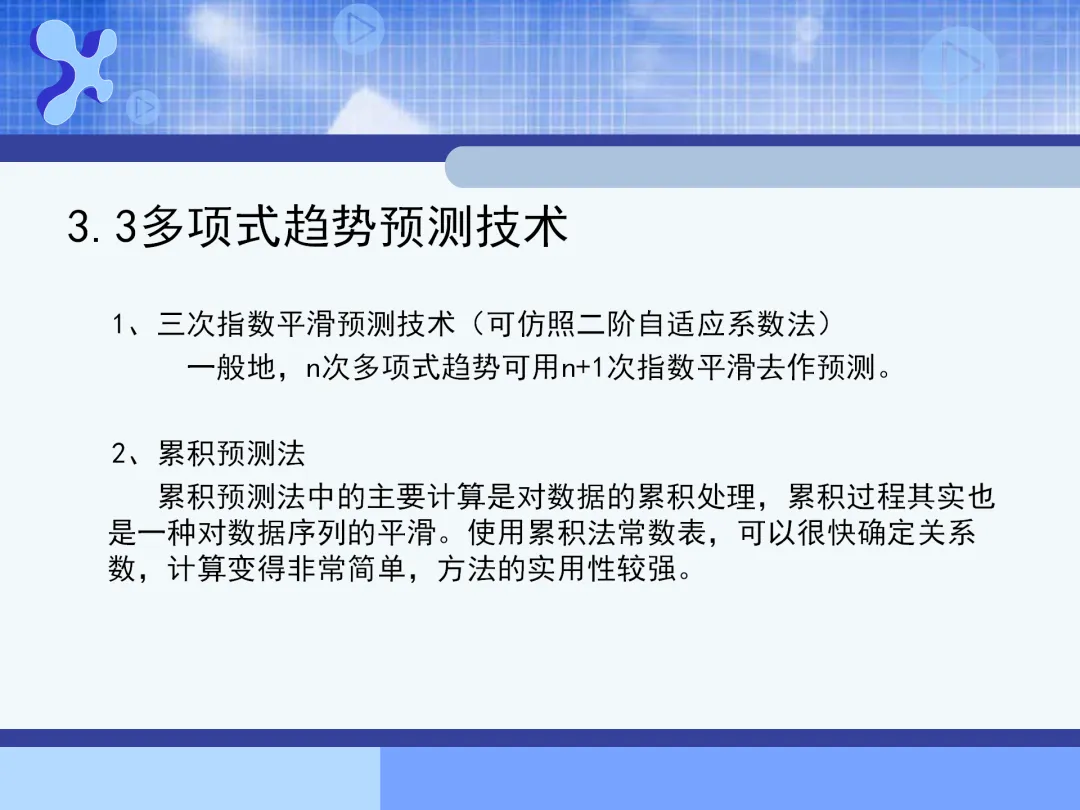 3.3多项式趋势预测技术

1、三次指数平滑预测技术（可仿照二阶自适应系数法）

一般地，n次多项式趋势可用n+1次指数平滑去作预测。

2、累积预测法

累积预测法中的主要计算是对数据的累积处理，累积过程其实也是一种对数据序列的平滑。使用累积法常数表，可以很快确定关系数，计算变得非常简单，方法的实用性较强。